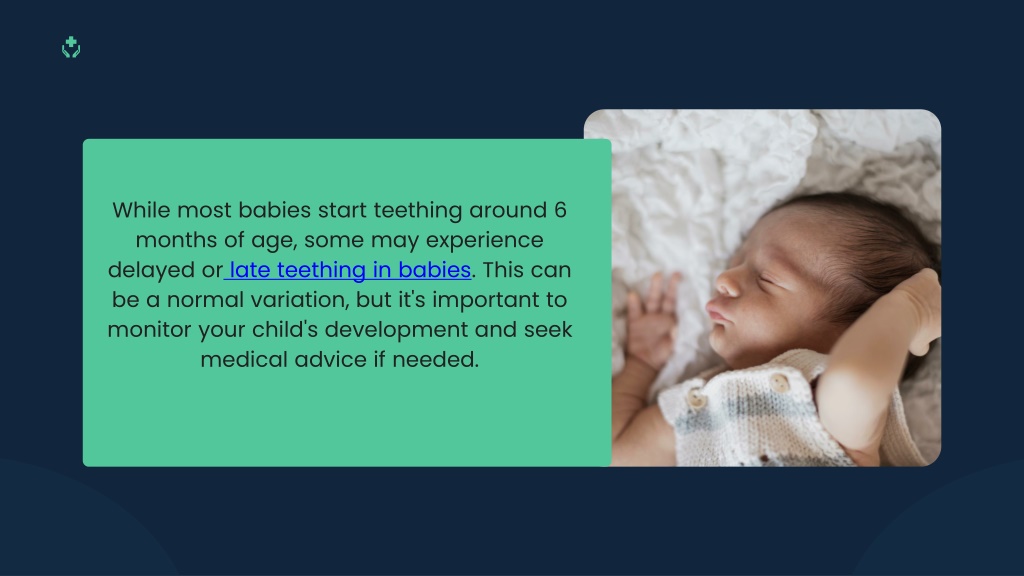 While most babies start teething around 6 months of age, some may experience delayed or late teething in babies. This can be a normal variation, but it's important to monitor your child's development and seek medical advice if needed.